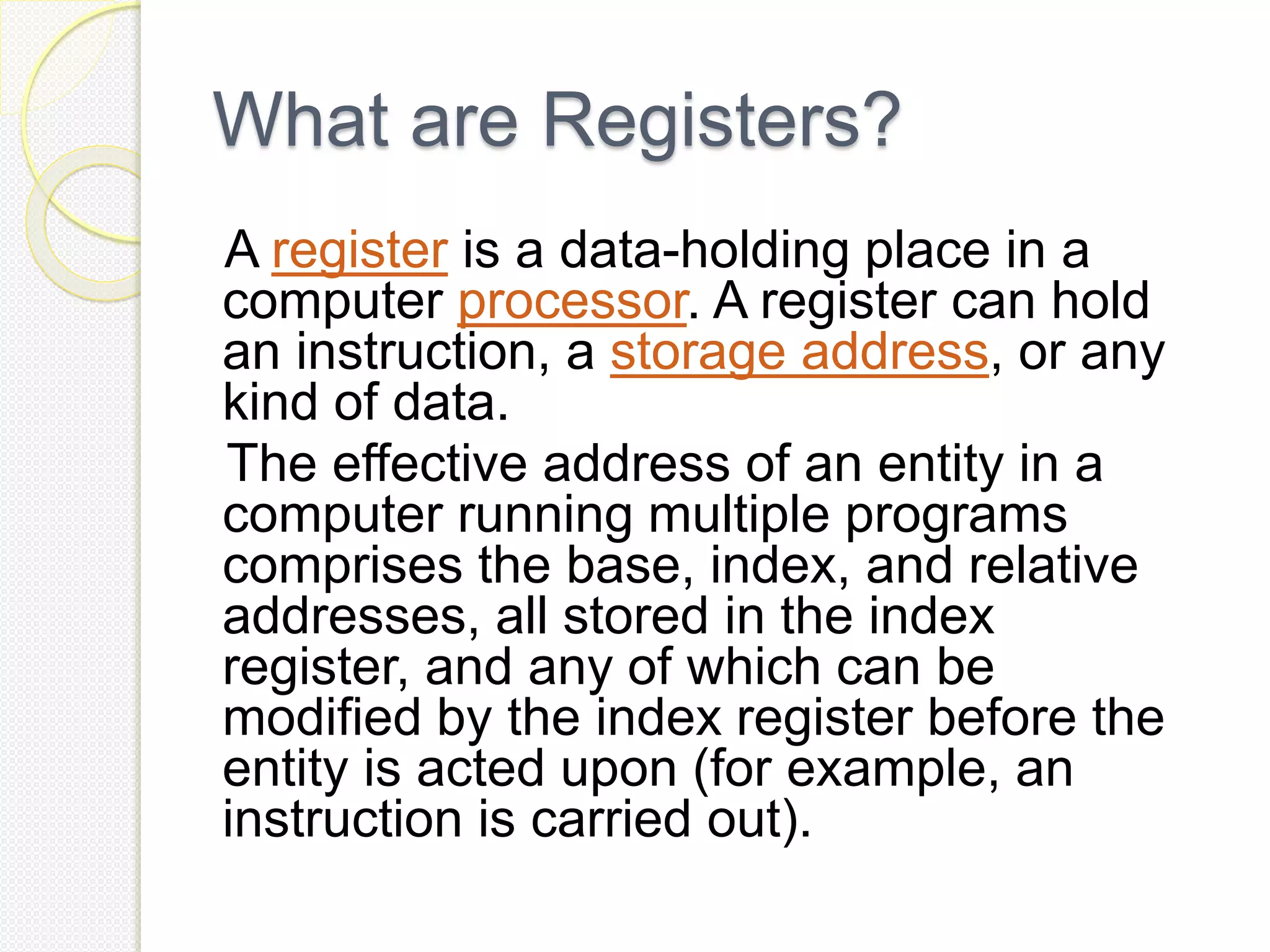 What are Registers?

A register is a data-holding place in a computer processor. A register can hold an instruction, a storage address, or any kind of data.

The effective address of an entity in a computer running multiple programs comprises the base, index, and relative addresses, all stored in the index register, and any of which can be modified by the index register before the entity is acted upon (for example, an instruction is carried out).